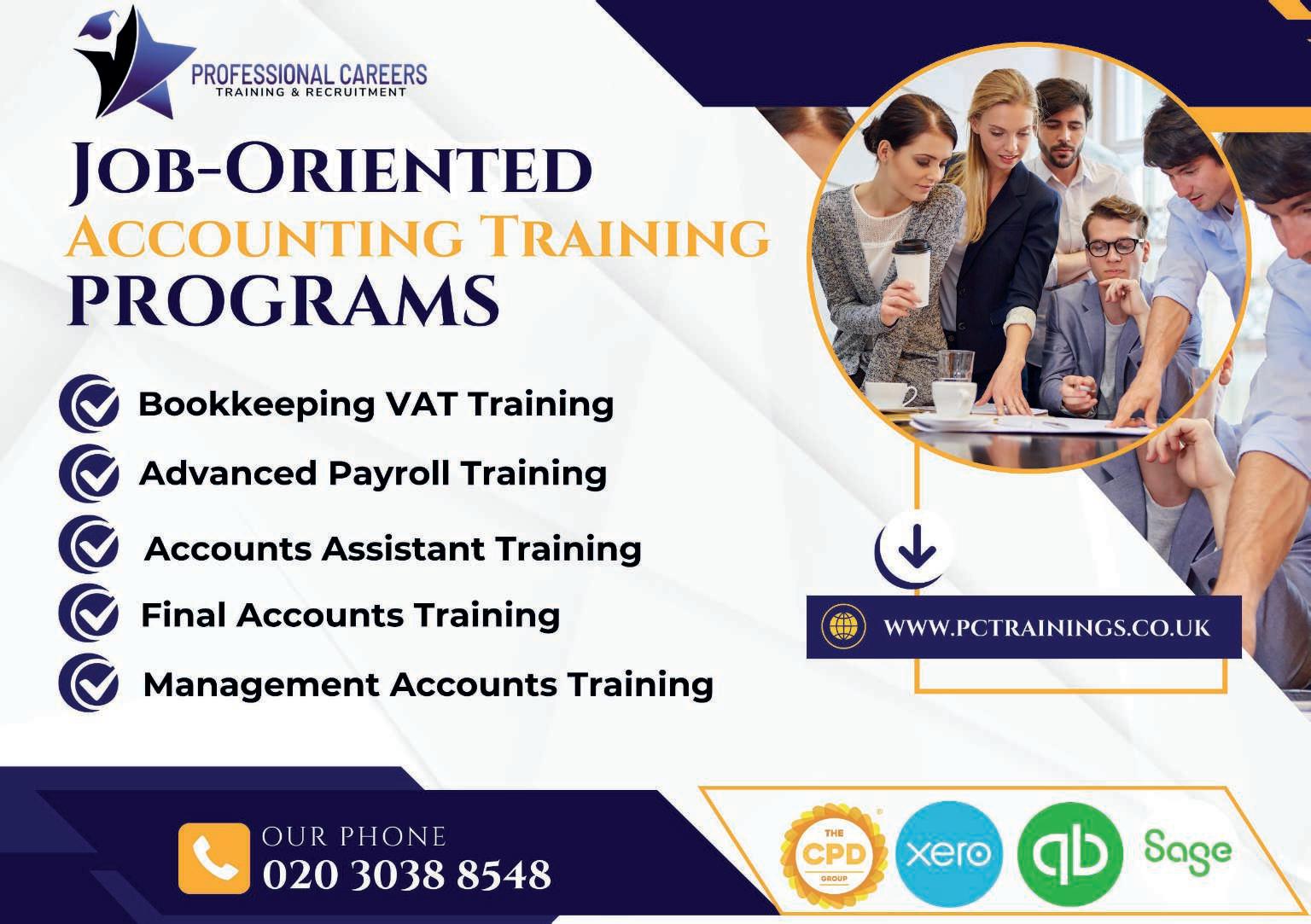 PROFESSIONAL CAREERS
TRAINING & RECRUITMENT

JOB-ORIENTED
ACCOUNTING TRAINING
PROGRAMS

Bookkeeping VAT Training

Advanced Payroll Training

Accounts Assistant Training

Final Accounts Training

Management Accounts Training

WWW.PCTRAININGS.CO.UK

OUR PHONE
020 3038 8548

THE CPD GROUP

xero

qb

Sage